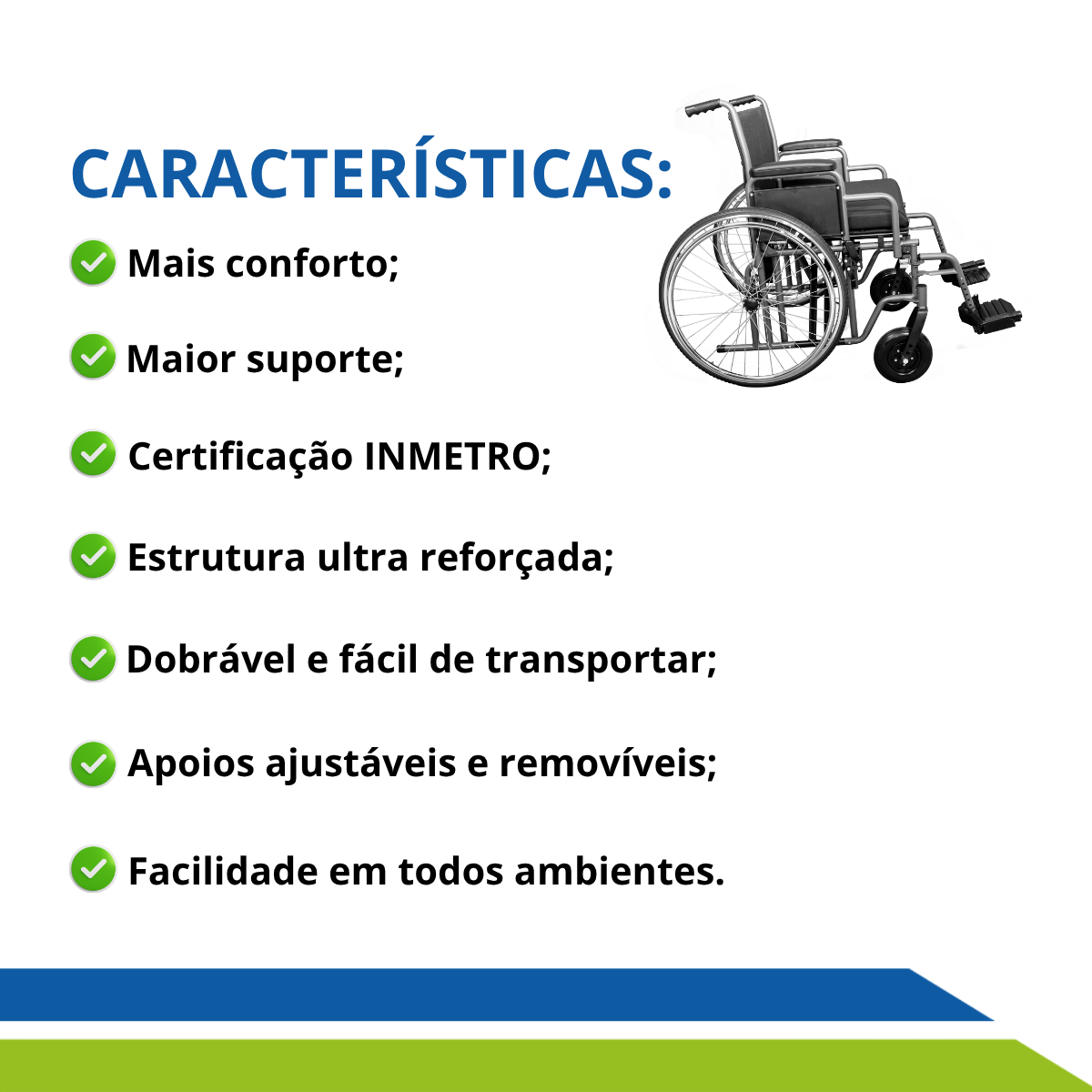 CARACTERÍSTICAS:

Mais conforto;

Maior suporte;

Certificação INMETRO;

Estrutura ultra reforçada;

Dobrável e fácil de transportar;

Apoios ajustáveis e removíveis;

Facilidade em todos ambientes.